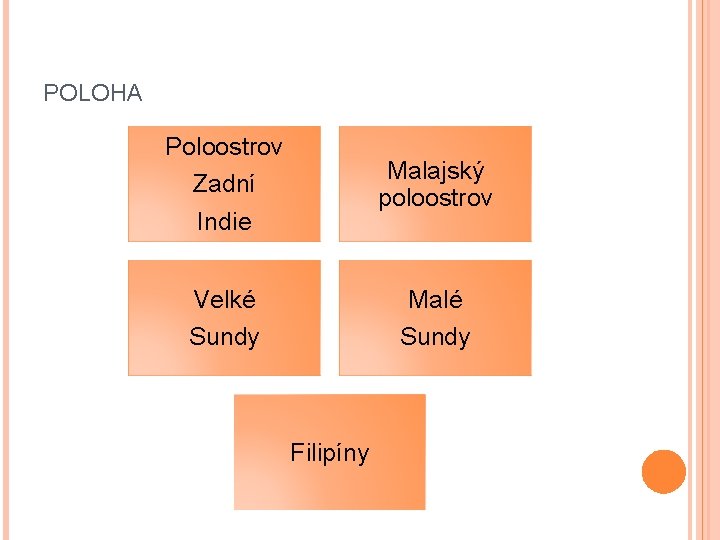 POLOHA

Poloostrov Zadní Indie

Malajský poloostrov

Velké Sundy

Malé Sundy

Filipíny